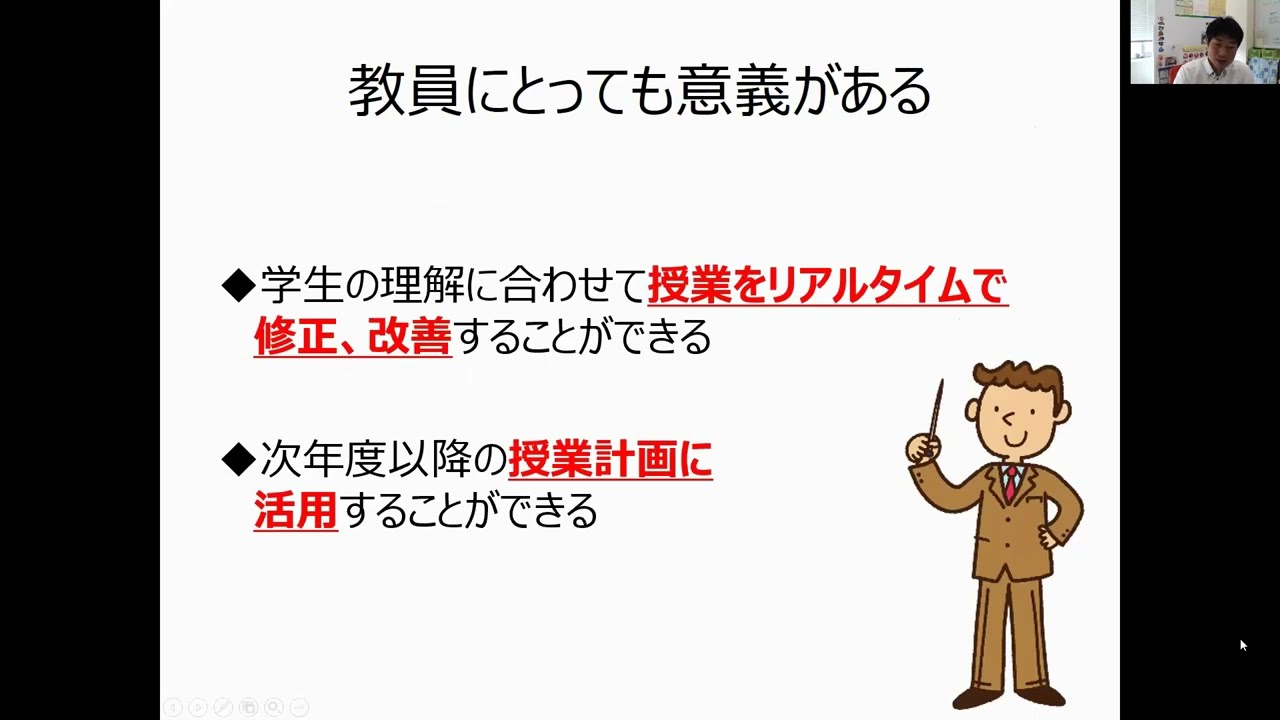 教員にとっても意義がある

◆学生の理解に合わせて授業をリアルタイムで修正、改善することができる

◆次年度以降の授業計画に活用することができる